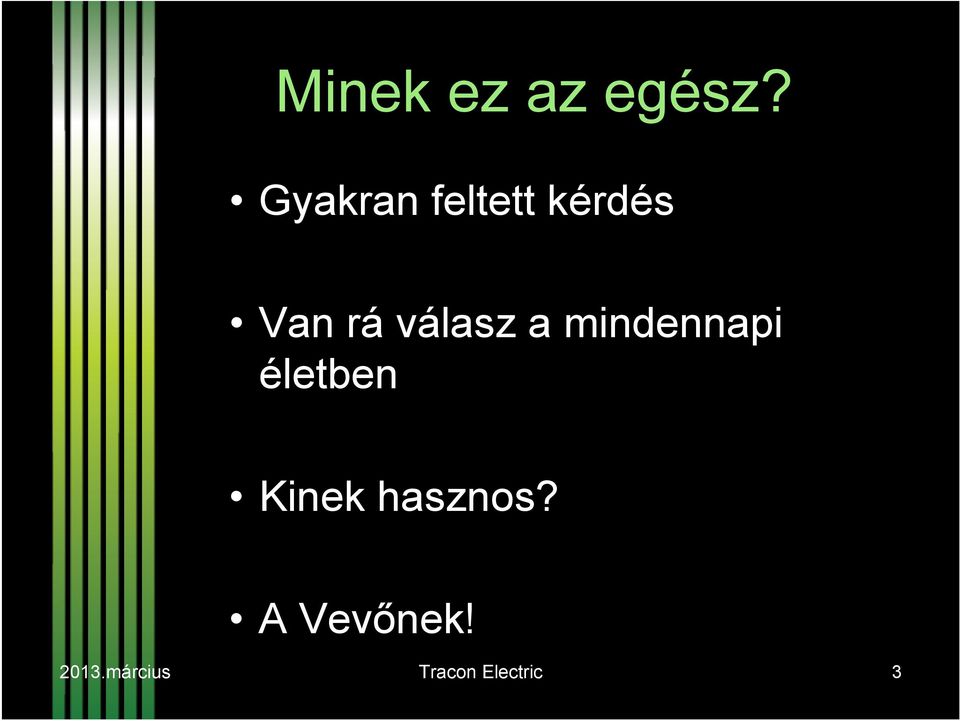 Minek ez az egész?

• Gyakran feltett kérdés

• Van rá válasz a mindennapi életben

• Kinek hasznos?

• A Vevőnek!

2013.március

Tracon Electric

3